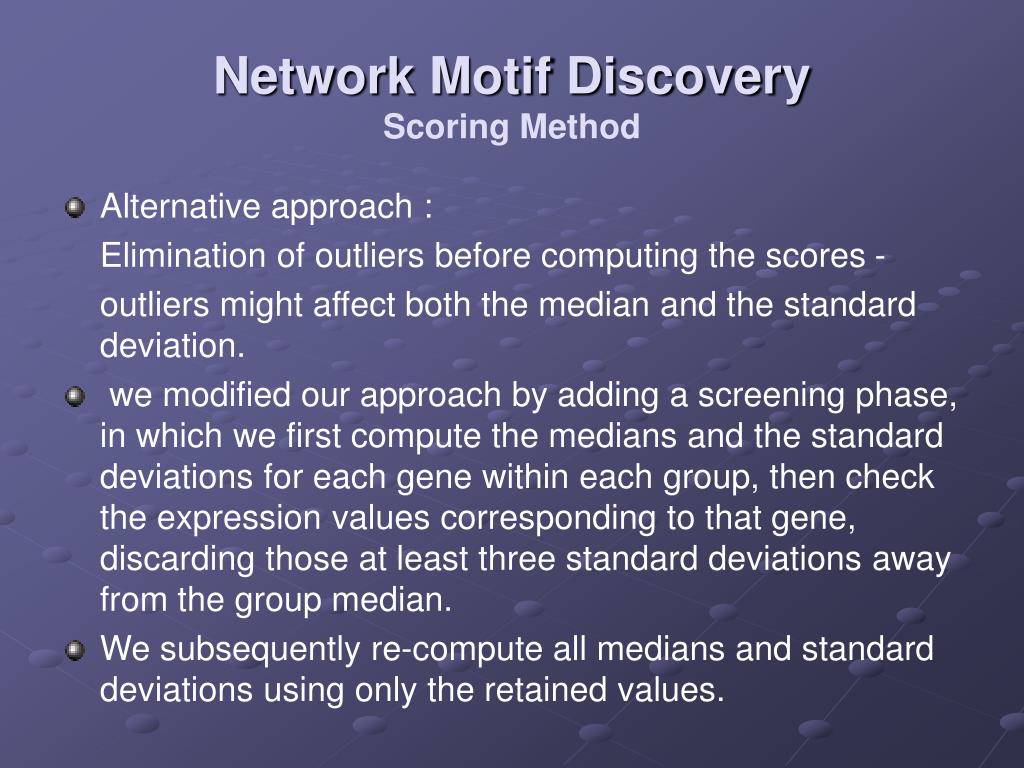 Network Motif Discovery
Scoring Method

Alternative approach :
Elimination of outliers before computing the scores - outliers might affect both the median and the standard deviation.

we modified our approach by adding a screening phase, in which we first compute the medians and the standard deviations for each gene within each group, then check the expression values corresponding to that gene, discarding those at least three standard deviations away from the group median.

We subsequently re-compute all medians and standard deviations using only the retained values.